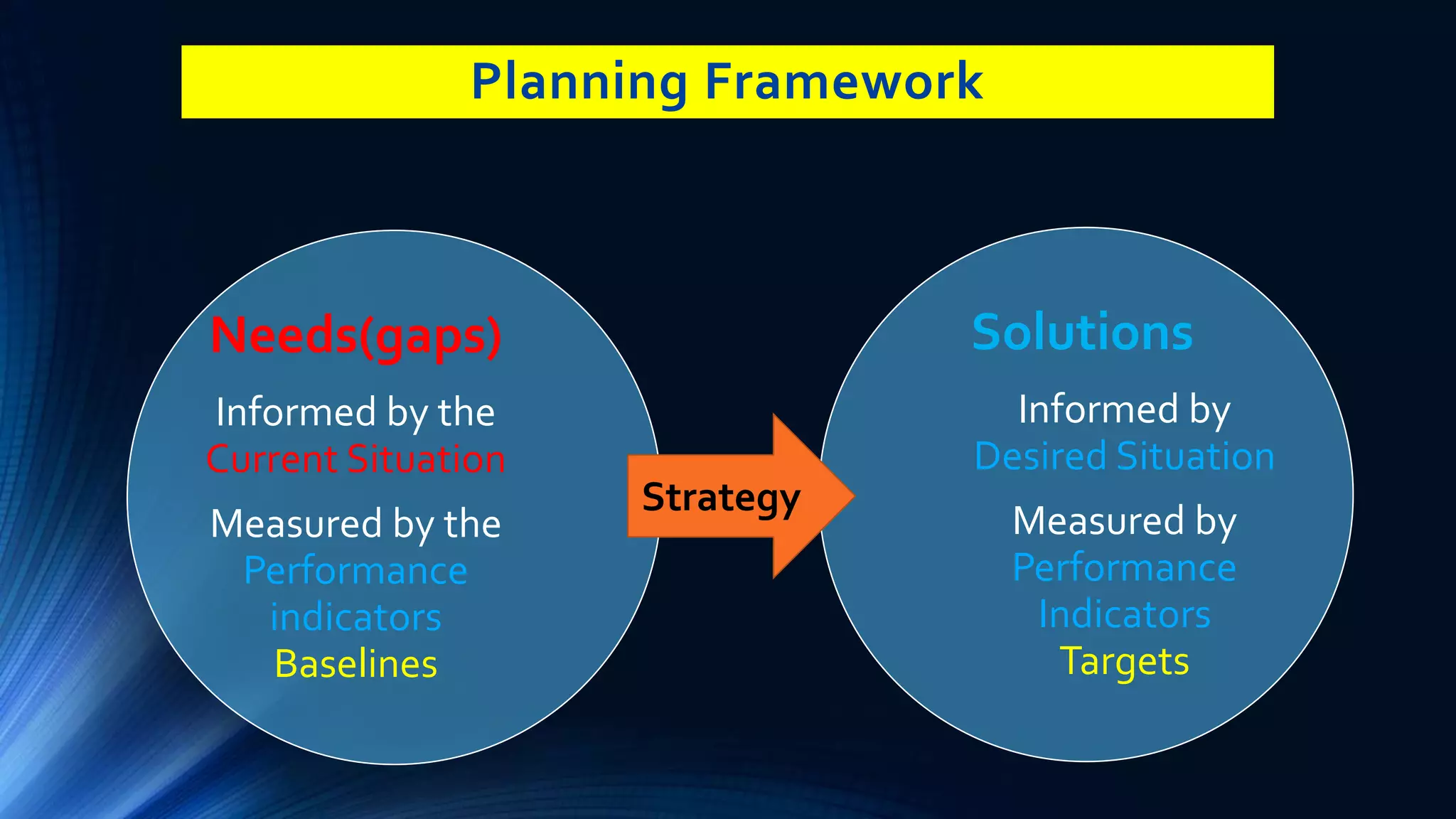 Planning Framework

Needs(gaps)

Informed by the Current Situation

Measured by the Performance indicators Baselines

Strategy

Solutions

Informed by Desired Situation

Measured by Performance Indicators Targets